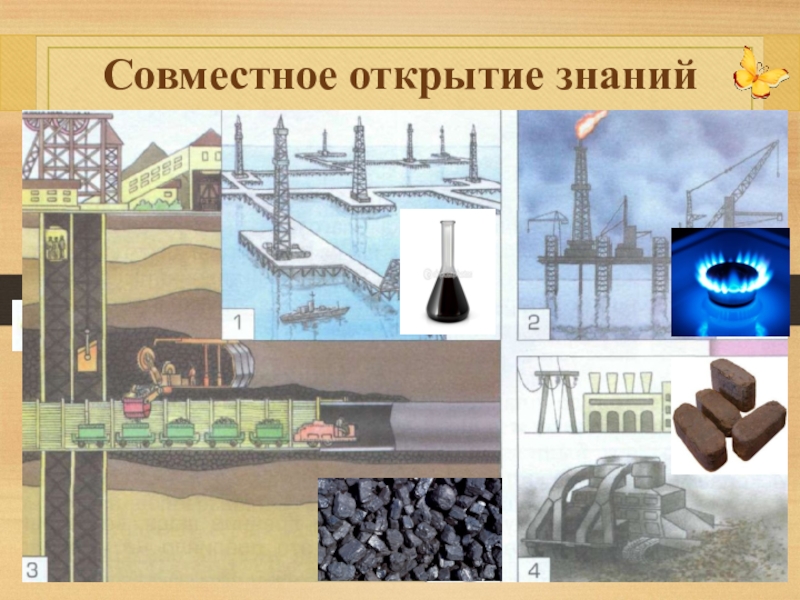 Совместное открытие знаний

1

2

3

4